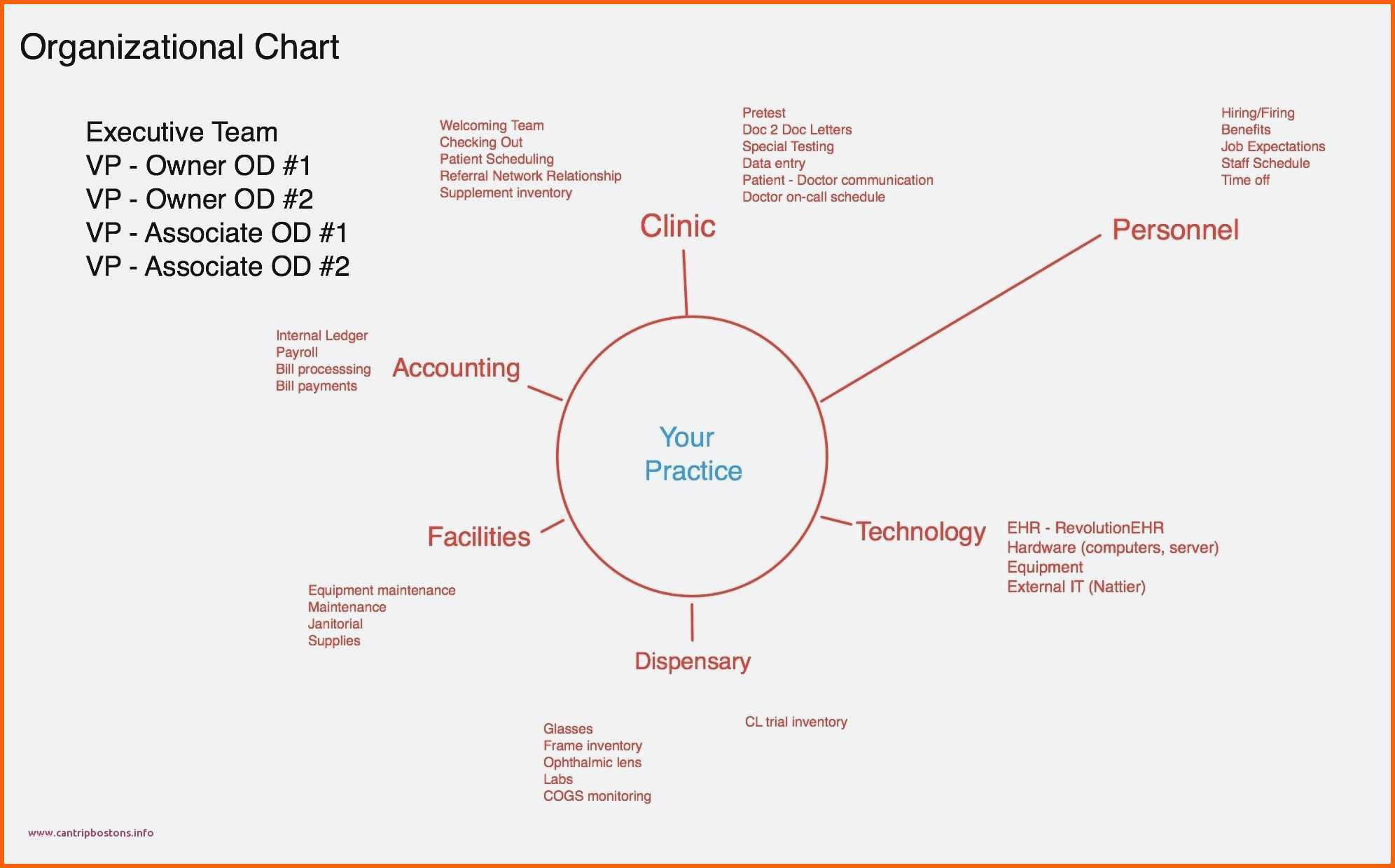 Organizational Chart

Executive Team
VP - Owner OD #1
VP - Owner OD #2
VP - Associate OD #1
VP - Associate OD #2

Welcoming Team
Checking Out
Patient Scheduling
Referral Network Relationship
Supplement inventory

Pretest
Doc 2 Doc Letters
Special Testing
Data entry
Patient - Doctor communication
Doctor on-call schedule

Hiring/Firing
Benefits
Job Expectations
Staff Schedule
Time off

Clinic

Personnel

Internal Ledger
Payroll
Bill processsing
Bill payments

Accounting

Your Practice

Facilities

Technology

EHR - RevolutionEHR
Hardware (computers, server)
Equipment
External IT (Nattier)

Equipment maintenance
Maintenance
Janitorial
Supplies

Dispensary

Glasses
Frame inventory
Ophthalmic lens
Labs
COGS monitoring

CL trial inventory

www.cantripbostons.info